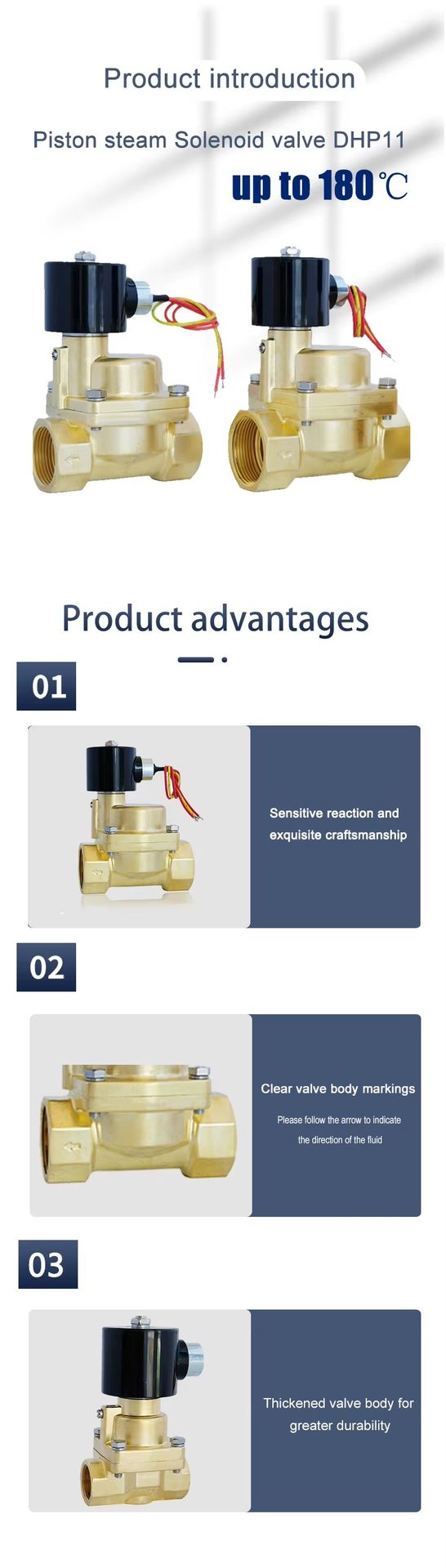 Product introduction

Piston steam Solenoid valve DHP11

up to 180℃

Product advantages

01

Sensitive reaction and exquisite craftsmanship

02

Clear valve body markings

Please follow the arrow to indicate the direction of the fluid

03

Thickened valve body for greater durability